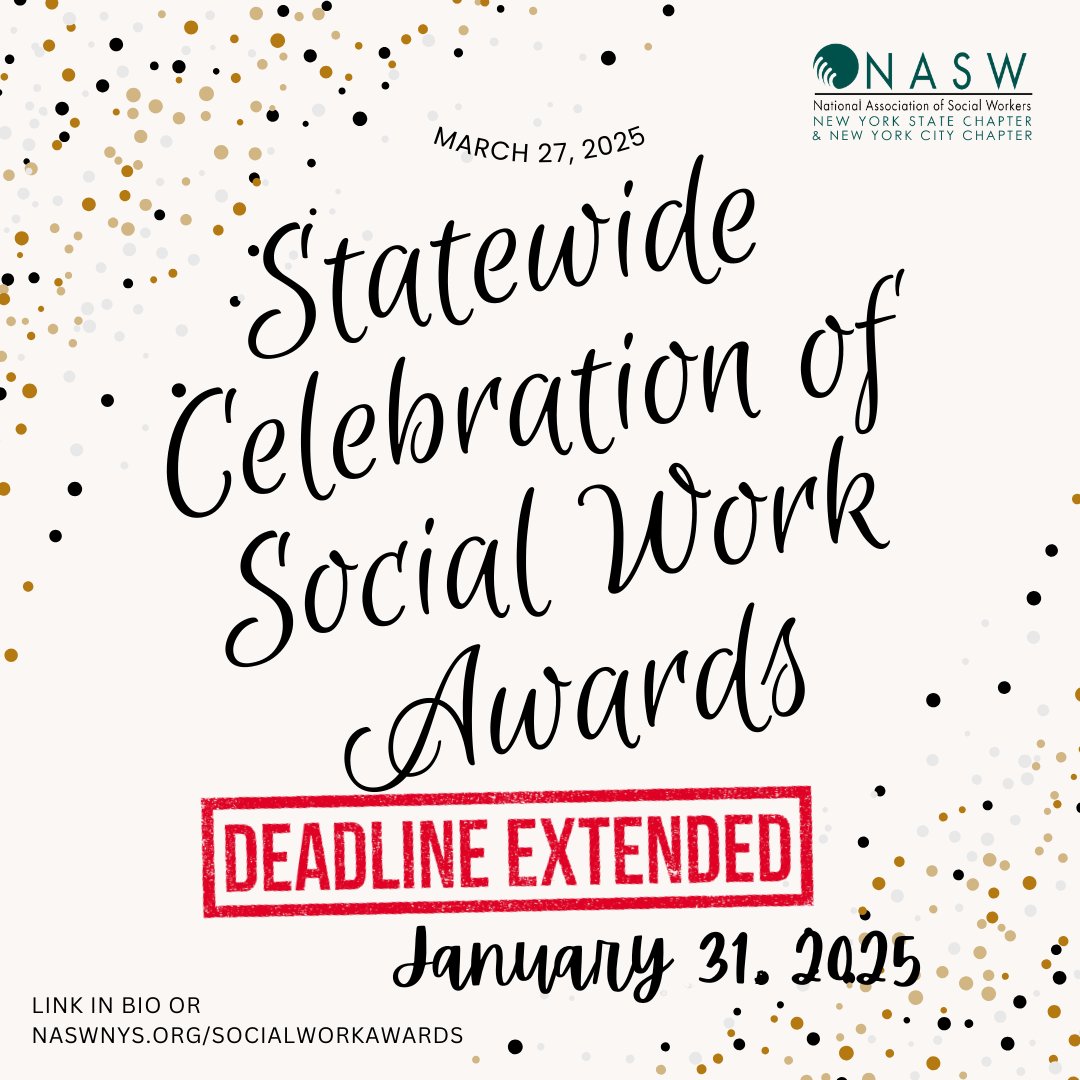 NASW
National Association of Social Workers
NEW YORK STATE CHAPTER
& NEW YORK CITY CHAPTER

MARCH 27, 2025

Statewide Celebration of Social Work Awards

DEADLINE EXTENDED

January 31, 2025

LINK IN BIO OR
NASWNYS.ORG/SOCIALWORKAWARDS